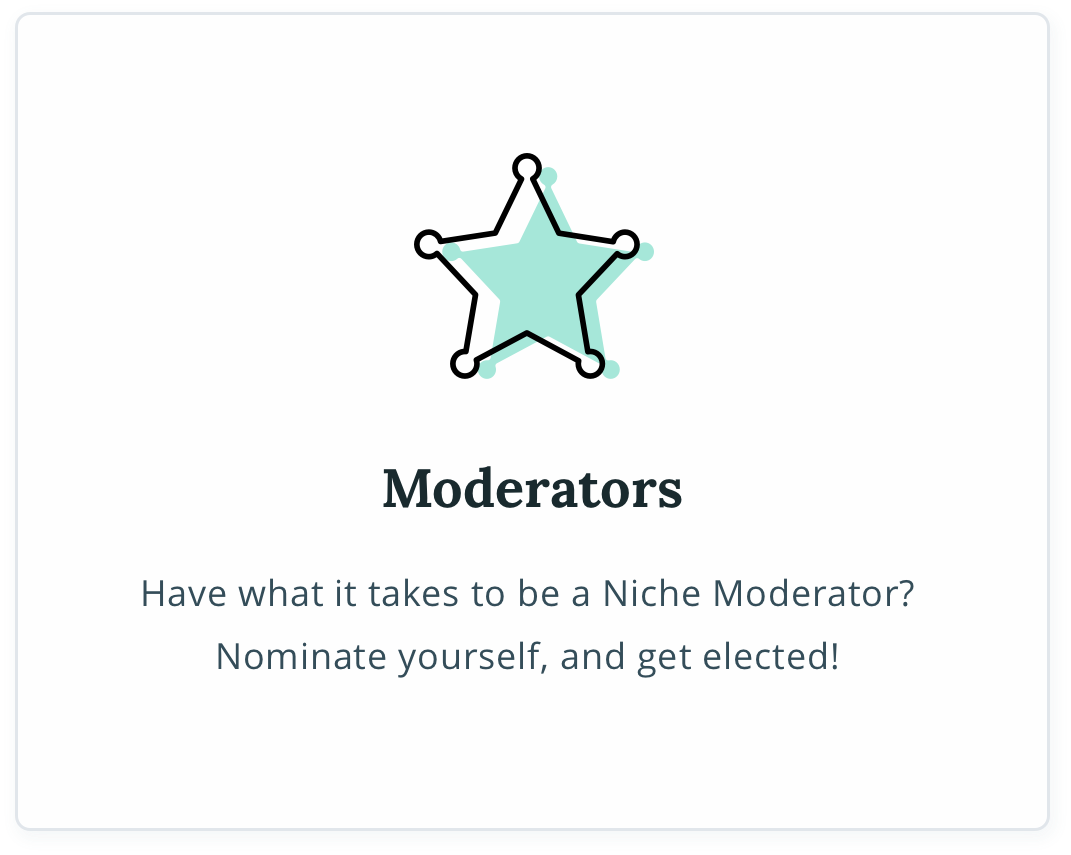 Moderators

Have what it takes to be a Niche Moderator? Nominate yourself, and get elected!